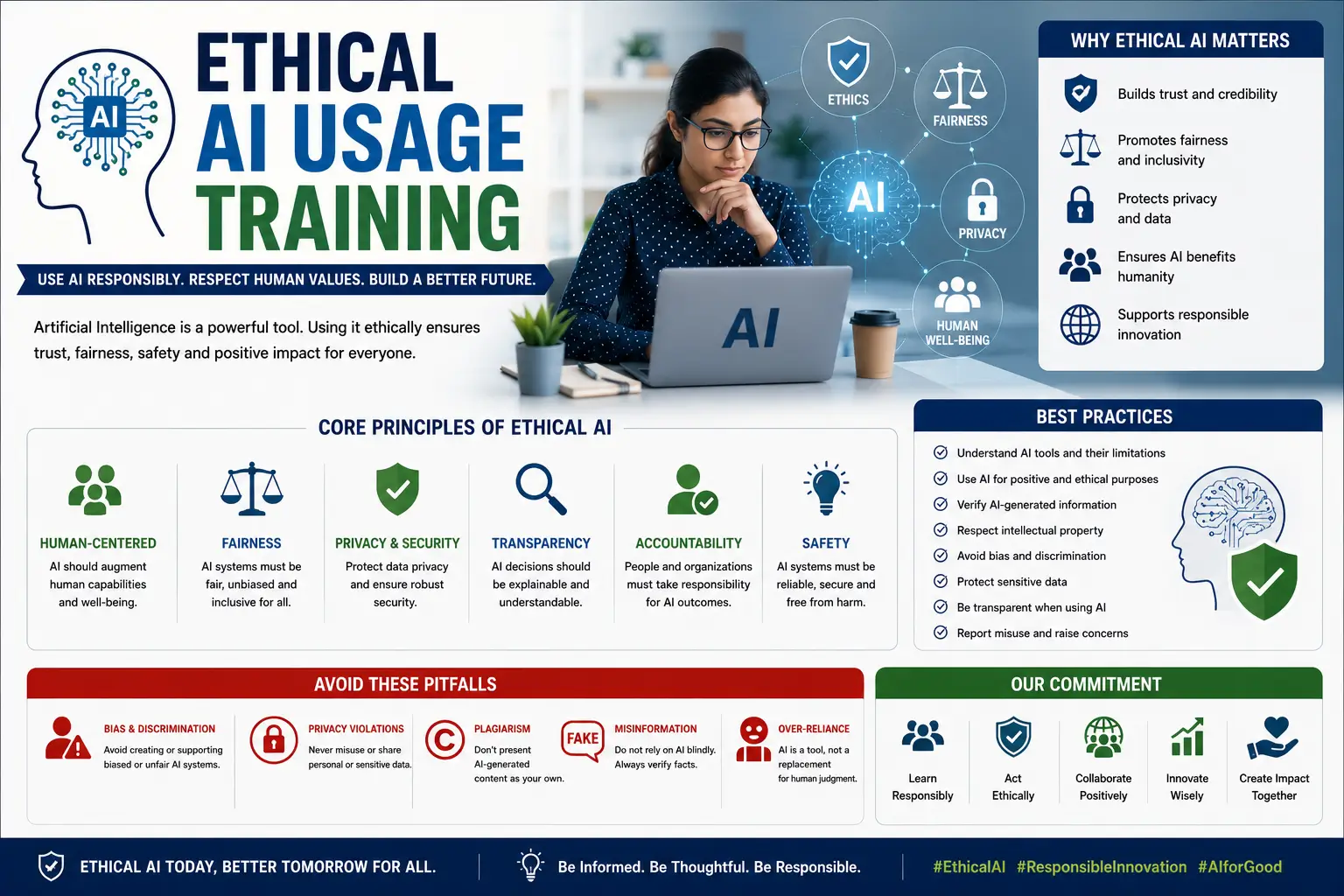 AI

ETHICAL AI USAGE TRAINING

USE AI RESPONSIBLY. RESPECT HUMAN VALUES. BUILD A BETTER FUTURE.

Artificial Intelligence is a powerful tool. Using it ethically ensures trust, fairness, safety and positive impact for everyone.

ETHICS
FAIRNESS
AI
PRIVACY
HUMAN WELL-BEING

AI

WHY ETHICAL AI MATTERS

Builds trust and credibility

Promotes fairness and inclusivity

Protects privacy and data

Ensures AI benefits humanity

Supports responsible innovation

CORE PRINCIPLES OF ETHICAL AI

HUMAN-CENTERED
AI should augment human capabilities and well-being.

FAIRNESS
AI systems must be fair, unbiased and inclusive for all.

PRIVACY & SECURITY
Protect data privacy and ensure robust security.

TRANSPARENCY
AI decisions should be explainable and understandable.

ACCOUNTABILITY
People and organizations must take responsibility for AI outcomes.

SAFETY
AI systems must be reliable, secure and free from harm.

BEST PRACTICES

Understand AI tools and their limitations
Use AI for positive and ethical purposes
Verify AI-generated information
Respect intellectual property
Avoid bias and discrimination
Protect sensitive data
Be transparent when using AI
Report misuse and raise concerns

AVOID THESE PITFALLS

BIAS & DISCRIMINATION
Avoid creating or supporting biased or unfair AI systems.

PRIVACY VIOLATIONS
Never misuse or share personal or sensitive data.

PLAGIARISM
Don't present AI-generated content as your own.

FAKE
MISINFORMATION
Do not rely on AI blindly. Always verify facts.

OVER-RELIANCE
AI is a tool, not a replacement for human judgment.

OUR COMMITMENT

Learn Responsibly

Act Ethically

Collaborate Positively

Innovate Wisely

Create Impact Together

ETHICAL AI TODAY, BETTER TOMORROW FOR ALL.

Be Informed. Be Thoughtful. Be Responsible.

#EthicalAI #ResponsibleInnovation #AIforGood